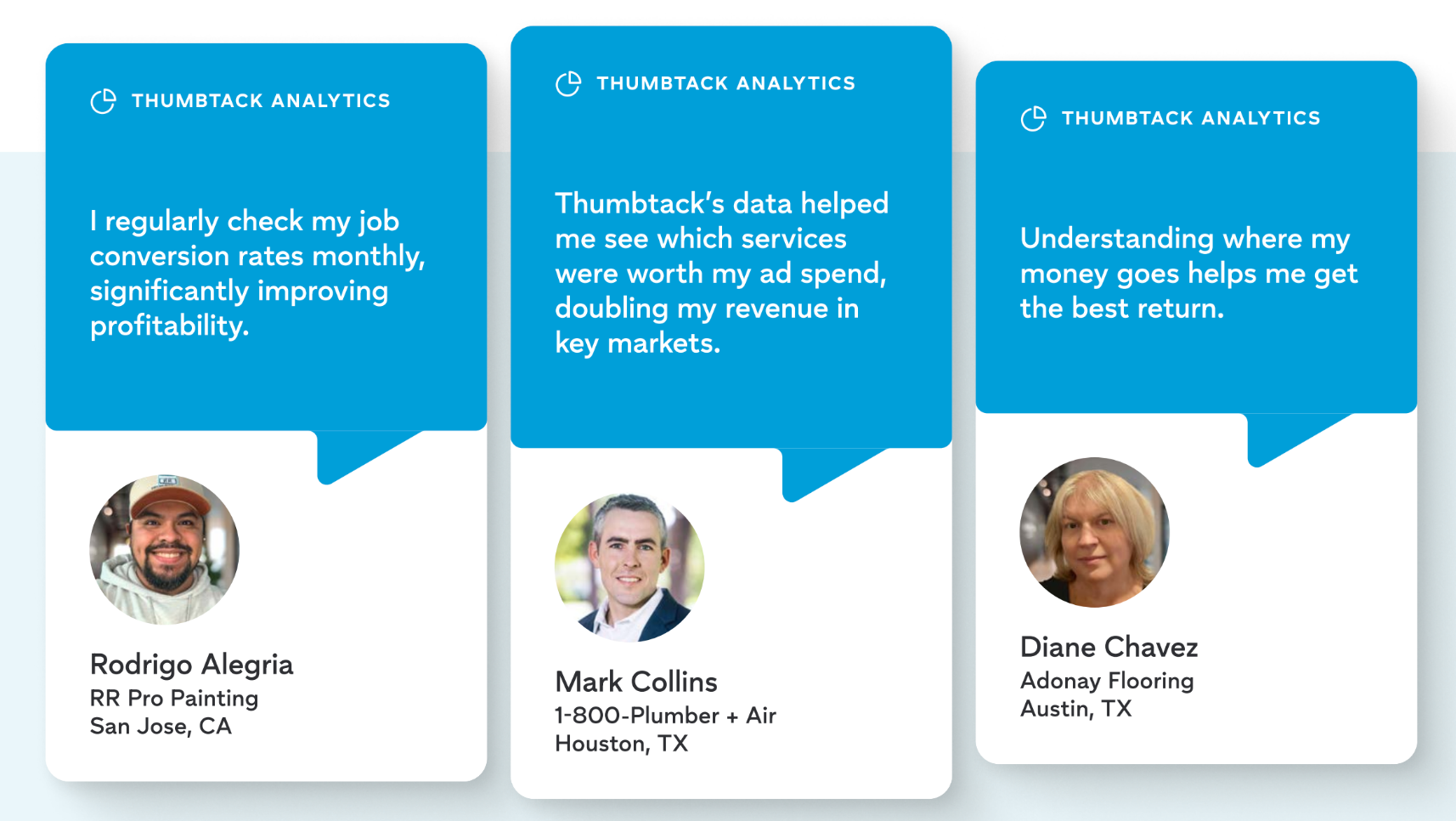 THUMBTACK ANALYTICS

I regularly check my job conversion rates monthly, significantly improving profitability.

Rodrigo Alegria
RR Pro Painting
San Jose, CA

THUMBTACK ANALYTICS

Thumbtack's data helped me see which services were worth my ad spend, doubling my revenue in key markets.

Mark Collins
1-800-Plumber + Air
Houston, TX

THUMBTACK ANALYTICS

Understanding where my money goes helps me get the best return.

Diane Chavez
Adonay Flooring
Austin, TX